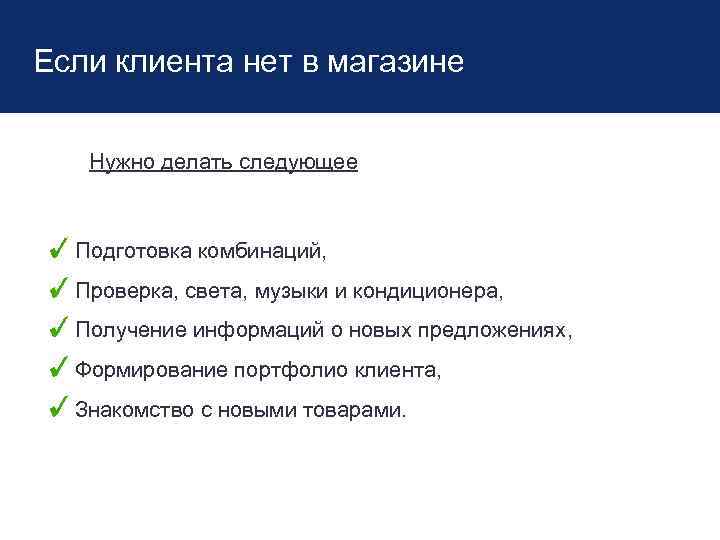 Если клиента нет в магазине

Нужно делать следующее

✓ Подготовка комбинаций,
✓ Проверка, света, музыки и кондиционера,
✓ Получение информаций о новых предложениях,
✓ Формирование портфолио клиента,
✓ Знакомство с новыми товарами.